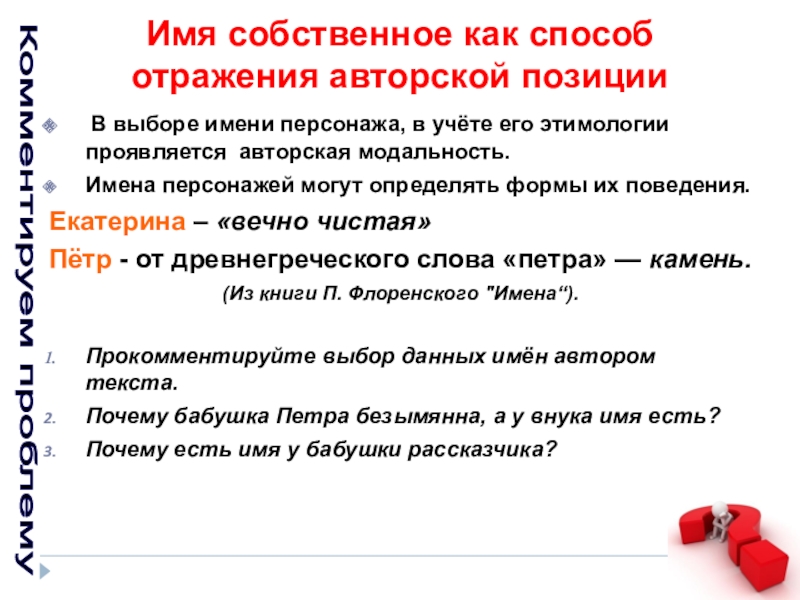 Комментируем проблему

Имя собственное как способ отражения авторской позиции

В выборе имени персонажа, в учёте его этимологии проявляется авторская модальность.

Имена персонажей могут определять формы их поведения.

Екатерина – «вечно чистая»

Пётр - от древнегреческого слова «петра» — камень.

(Из книги П. Флоренского "Имена“).

1. Прокомментируйте выбор данных имён автором текста.
2. Почему бабушка Петра безымянна, а у внука имя есть?
3. Почему есть имя у бабушки рассказчика?